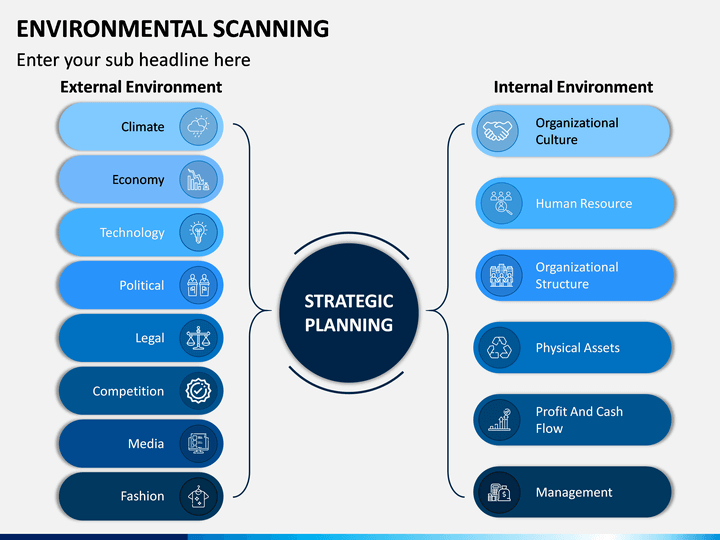 ENVIRONMENTAL SCANNING

Enter your sub headline here

External Environment

Climate

Economy

Technology

Political

Legal

Competition

Media

Fashion

STRATEGIC PLANNING

Internal Environment

Organizational Culture

Human Resource

Organizational Structure

Physical Assets

Profit And Cash Flow

Management